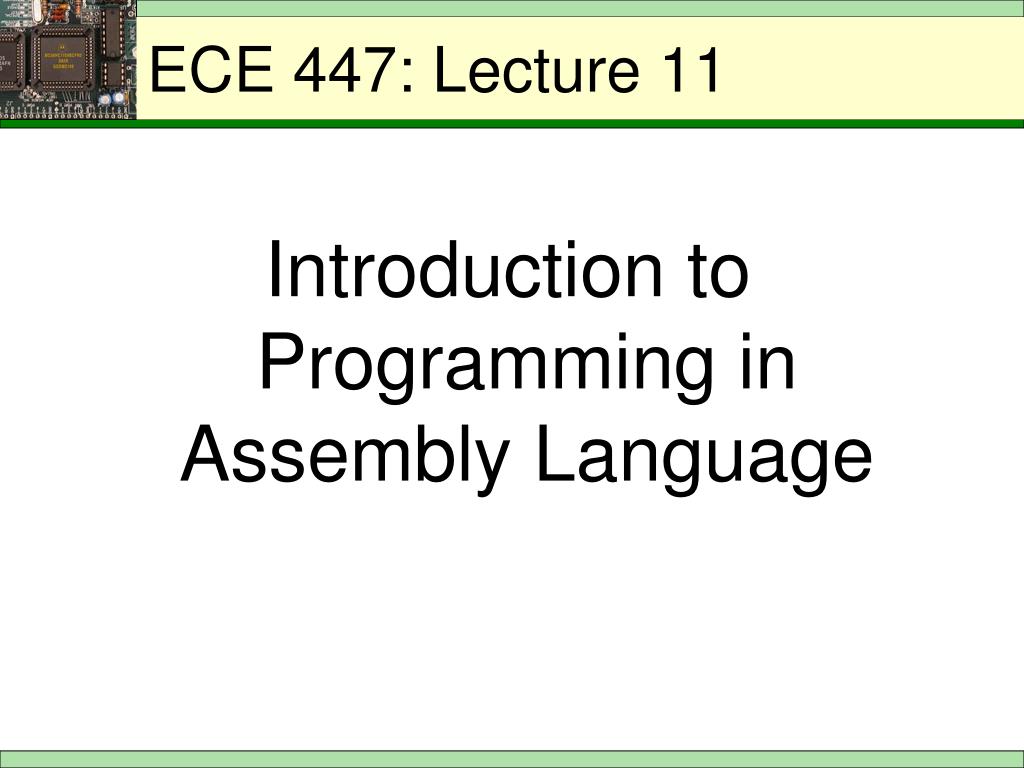 ECE 447: Lecture 11

Introduction to Programming in Assembly Language